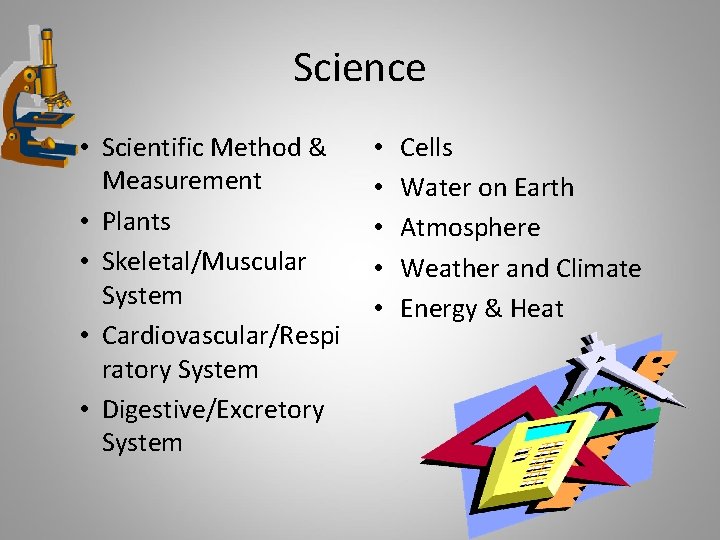 Science

• Scientific Method & Measurement
• Plants
• Skeletal/Muscular System
• Cardiovascular/Respiratory System
• Digestive/Excretory System

• Cells
• Water on Earth
• Atmosphere
• Weather and Climate
• Energy & Heat